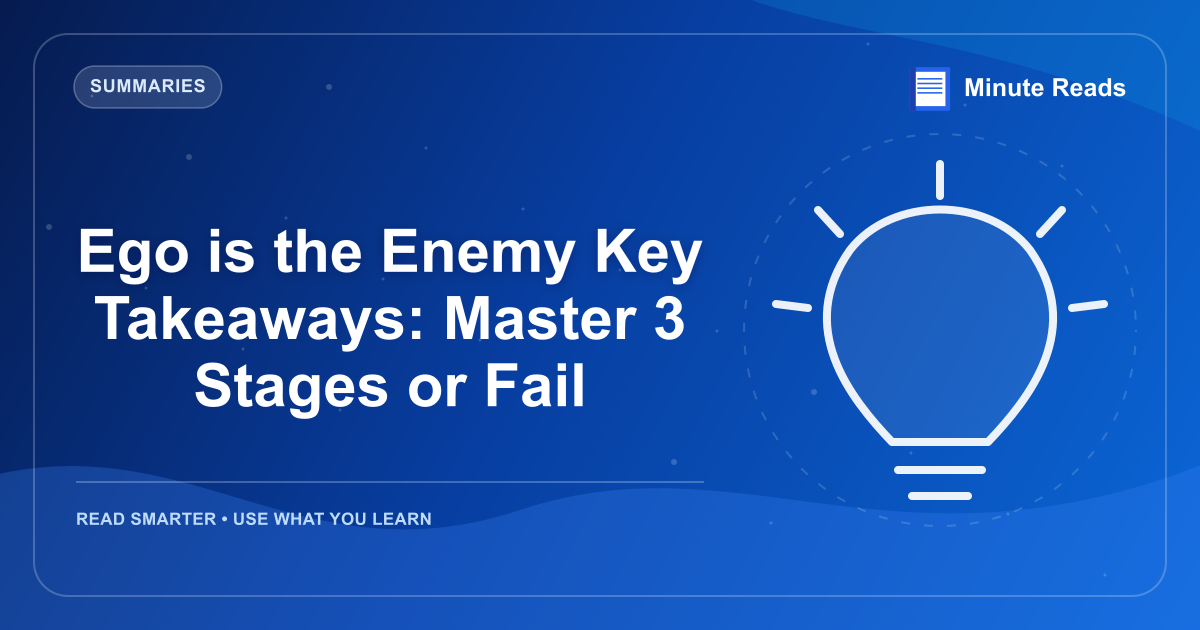 SUMMARIES

Minute Reads

Ego is the Enemy Key Takeaways: Master 3 Stages or Fail

READ SMARTER • USE WHAT YOU LEARN